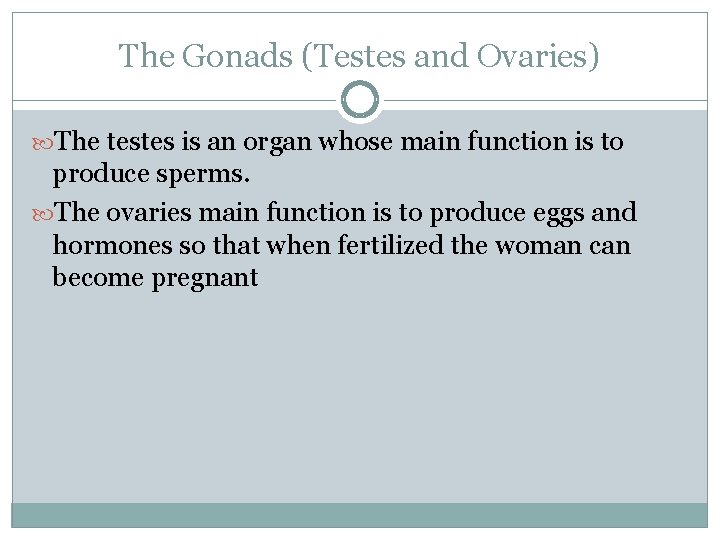 The Gonads (Testes and Ovaries)

The testes is an organ whose main function is to produce sperms.

The ovaries main function is to produce eggs and hormones so that when fertilized the woman can become pregnant